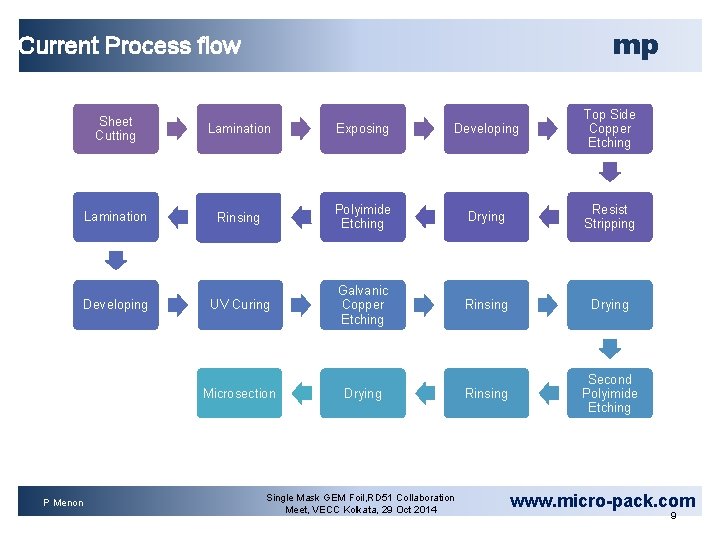 Current Process flow

mp

Sheet Cutting

Lamination

Exposing

Developing

Top Side Copper Etching

Resist Stripping

Drying

Polyimide Etching

Rinsing

Lamination

Developing

UV Curing

Galvanic Copper Etching

Rinsing

Drying

Second Polyimide Etching

Rinsing

Drying

Microsection

P Menon

Single Mask GEM Foil,RD51 Collaboration Meet, VECC Kolkata, 29 Oct 2014

www.micro-pack.com

9